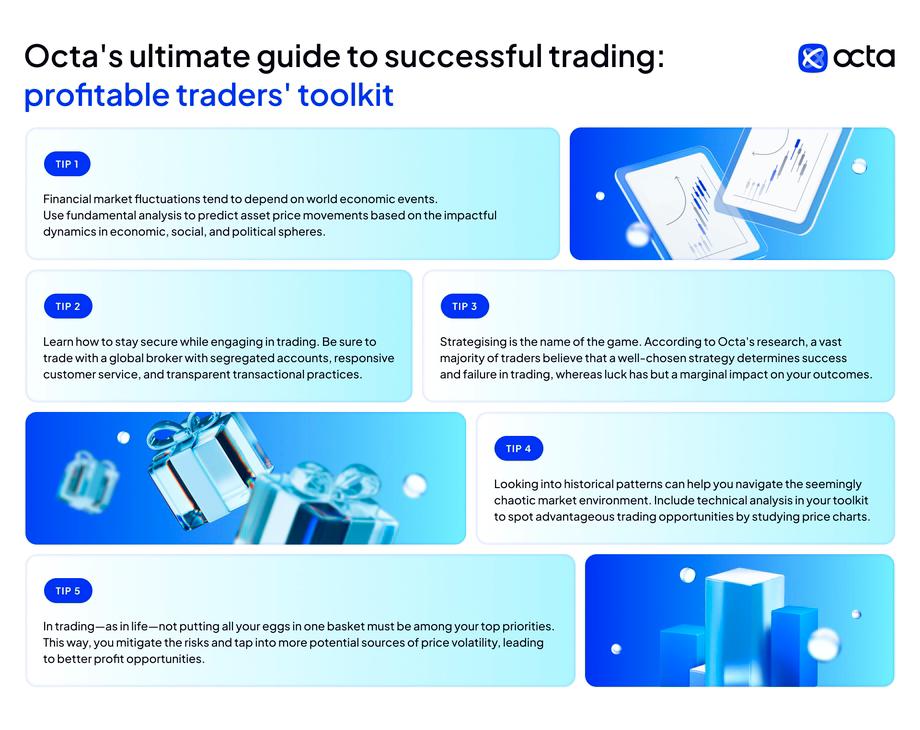 Octa's ultimate guide to successful trading:
profitable traders' toolkit

octa

TIP 1

Financial market fluctuations tend to depend on world economic events. Use fundamental analysis to predict asset price movements based on the impactful dynamics in economic, social, and political spheres.

TIP 2

Learn how to stay secure while engaging in trading. Be sure to trade with a global broker with segregated accounts, responsive customer service, and transparent transactional practices.

TIP 3

Strategising is the name of the game. According to Octa's research, a vast majority of traders believe that a well-chosen strategy determines success and failure in trading, whereas luck has but a marginal impact on your outcomes.

TIP 4

Looking into historical patterns can help you navigate the seemingly chaotic market environment. Include technical analysis in your toolkit to spot advantageous trading opportunities by studying price charts.

TIP 5

In trading—as in life—not putting all your eggs in one basket must be among your top priorities. This way, you mitigate the risks and tap into more potential sources of price volatility, leading to better profit opportunities.